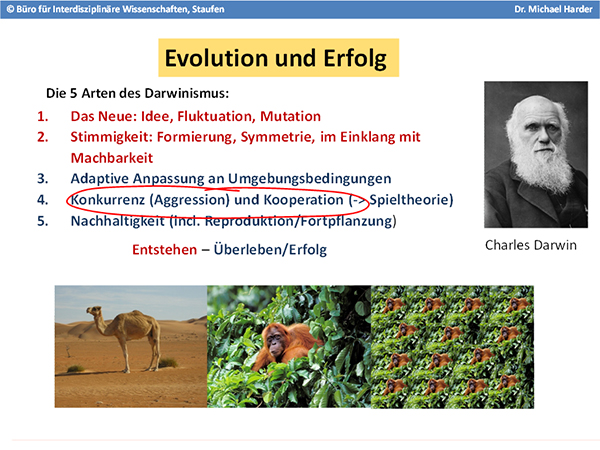 © Büro für Interdisziplinäre Wissenschaften, Staufen

Dr. Michael Harder

Evolution und Erfolg

Die 5 Arten des Darwinismus:

1. Das Neue: Idee, Fluktuation, Mutation
2. Stimmigkeit: Formierung, Symmetrie, im Einklang mit Machbarkeit
3. Adaptive Anpassung an Umgebungsbedingungen
4. Konkurrenz (Aggression) und Kooperation (-> Spieltheorie)
5. Nachhaltigkeit (incl. Reproduktion/Fortpflanzung)

Entstehen – Überleben/Erfolg

Charles Darwin